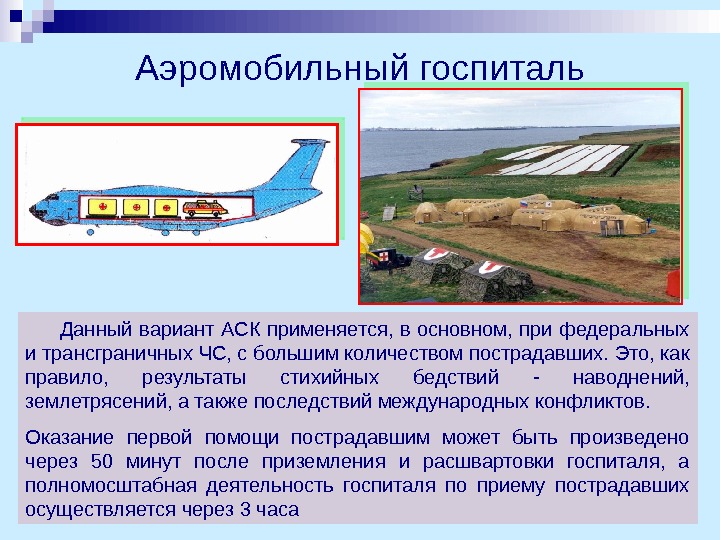 Аэромобильный госпиталь

Данный вариант АСК применяется, в основном, при федеральных и трансграничных ЧС, с большим количеством пострадавших. Это, как правило, результаты стихийных бедствий - наводнений, землетрясений, а также последствий международных конфликтов.

Оказание первой помощи пострадавшим может быть произведено через 50 минут после приземления и расшвартовки госпиталя, а полномосштабная деятельность госпиталя по приему пострадавших осуществляется через 3 часа